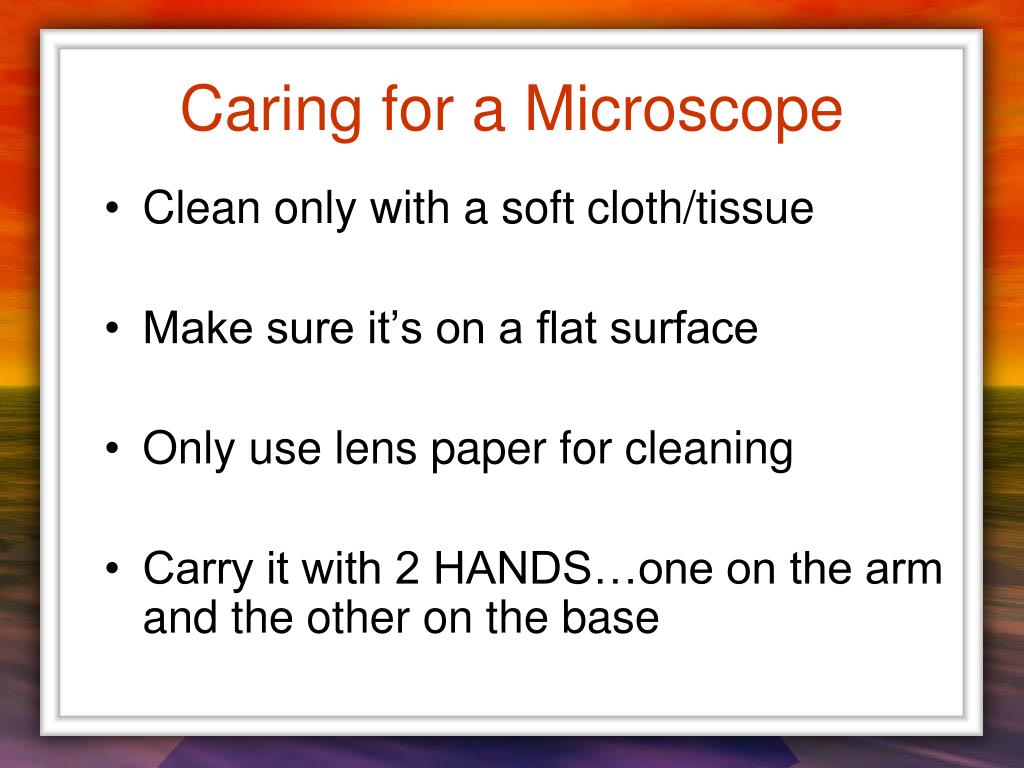 Caring for a Microscope

• Clean only with a soft cloth/tissue

• Make sure it’s on a flat surface

• Only use lens paper for cleaning

• Carry it with 2 HANDS…one on the arm and the other on the base